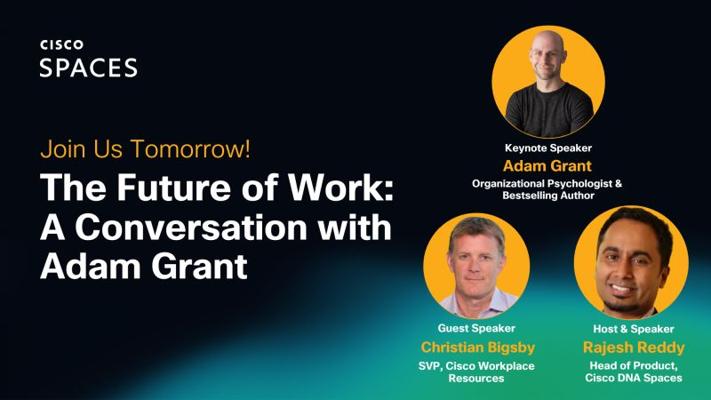 CISCO
SPACES

Join Us Tomorrow!

The Future of Work: A Conversation with Adam Grant

Keynote Speaker
Adam Grant
Organizational Psychologist & Bestselling Author

Guest Speaker
Christian Bigsby
SVP, Cisco Workplace Resources

Host & Speaker
Rajesh Reddy
Head of Product, Cisco DNA Spaces